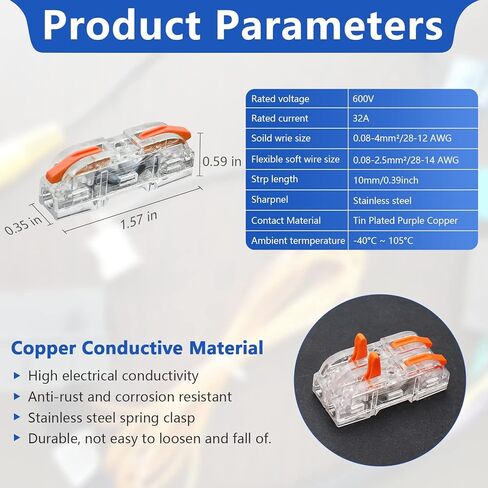 Product Parameters

0.59 in
0.35 in
1.57 in

| Rated voltage | 600V |
|---|---|
| Rated current | 32A |
| Soild wrie size | 0.08-4mm²/28-12 AWG |
| Flexible soft wire size | 0.08-2.5mm²/28-14 AWG |
| Strp length | 10mm/0.39inch |
| Sharpnel | Stainless steel |
| Contact Material | Tin Plated Purple Copper |
| Ambient termperature | -40°C ~ 105°C |

Copper Conductive Material
▸ High electrical conductivity
▸ Anti-rust and corrosion resistant
▸ Stainless steel spring clasp
▸ Durable, not easy to loosen and fall of.